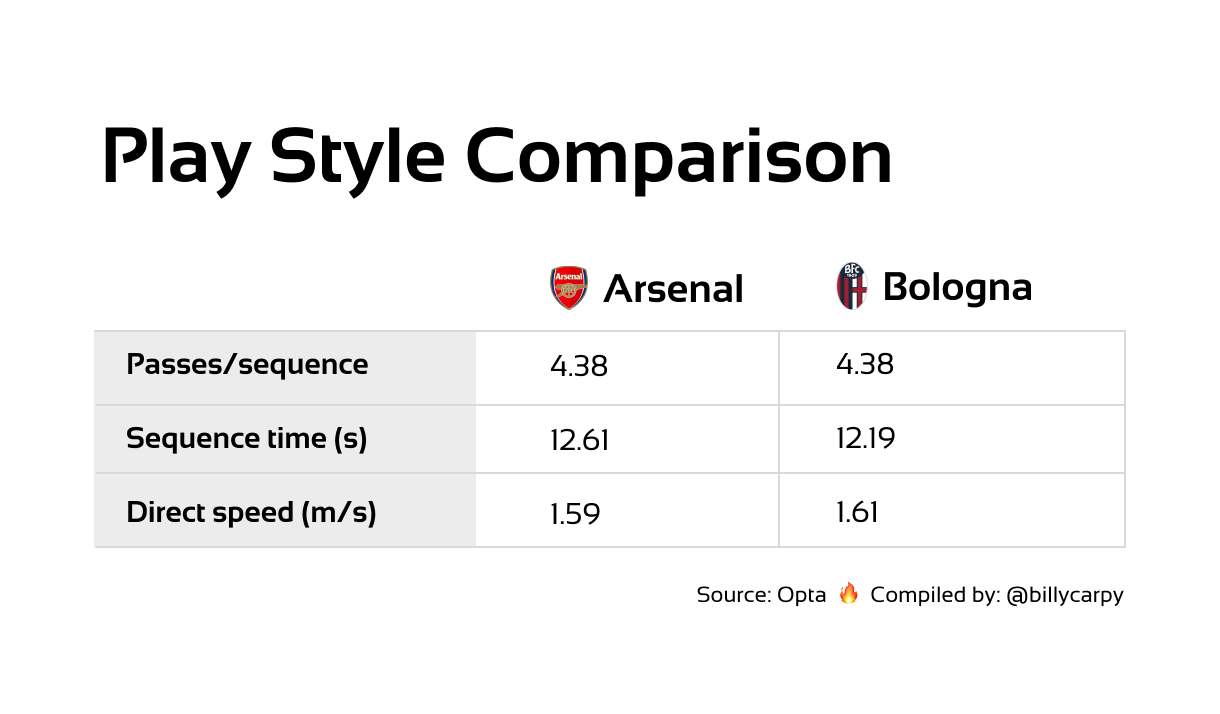 Play Style Comparison

| | Arsenal | Bologna |
|---|---|---|
| Passes/sequence | 4.38 | 4.38 |
| Sequence time (s) | 12.61 | 12.19 |
| Direct speed (m/s) | 1.59 | 1.61 |

Source: Opta 🔥 Compiled by: @billycarpy